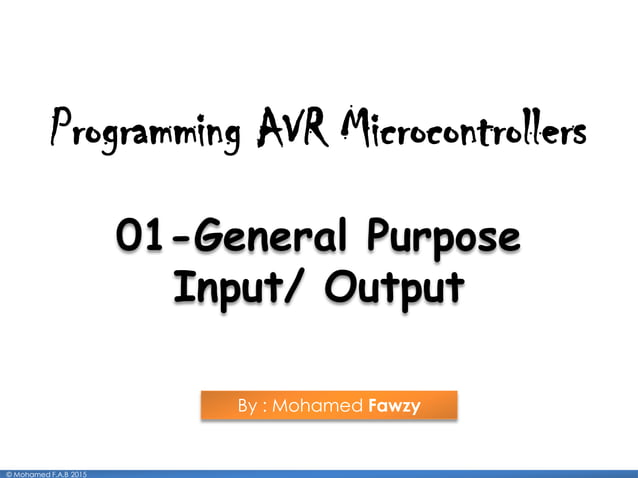 Programming AVR Microcontrollers

01-General Purpose Input/ Output

By : Mohamed Fawzy

© Mohamed F.A.B 2015